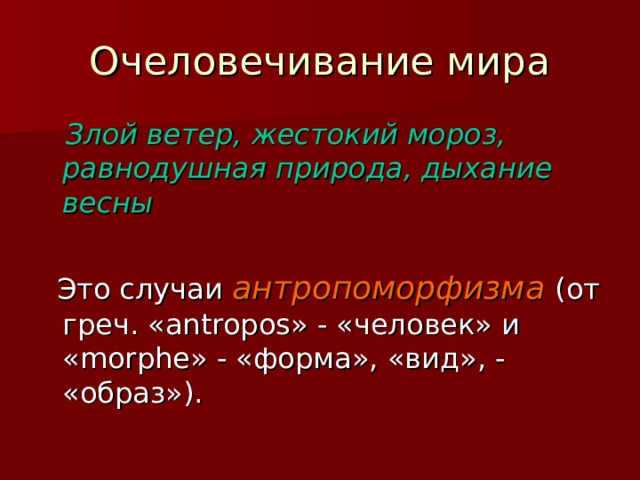 Очеловечивание мира

Злой ветер, жестокий мороз, равнодушная природа, дыхание весны

Это случаи антропоморфизма (от греч. «antropos» - «человек» и «morphe» - «форма», «вид», - «образ»).